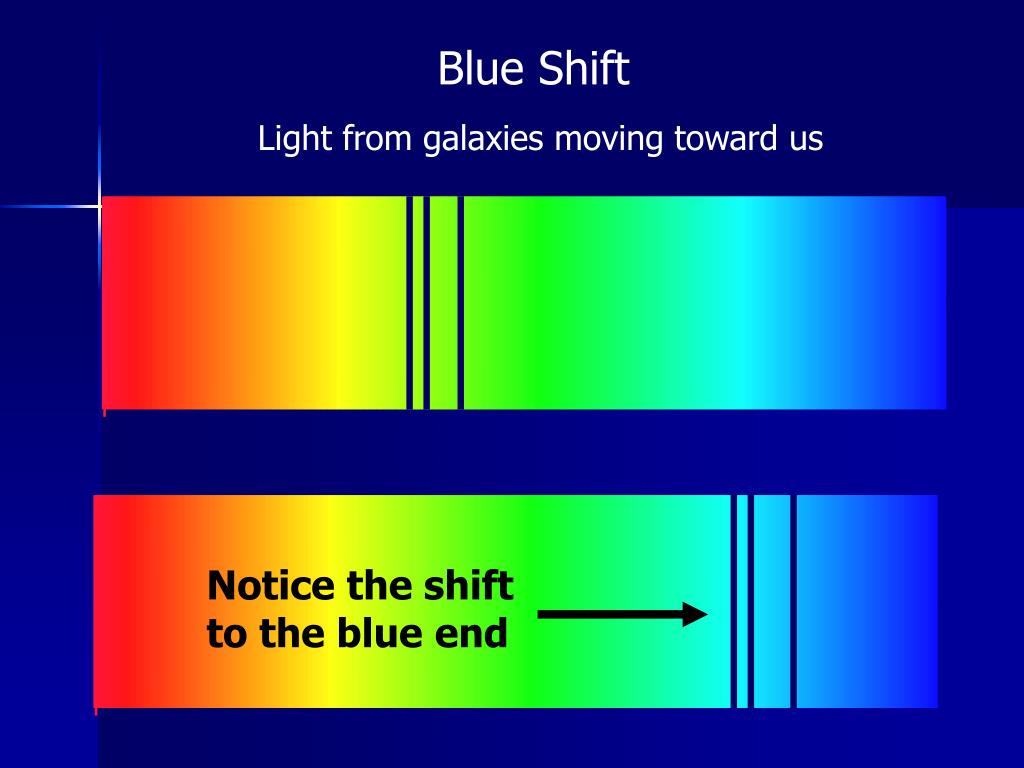 Blue Shift

Light from galaxies moving toward us

Notice the shift to the blue end